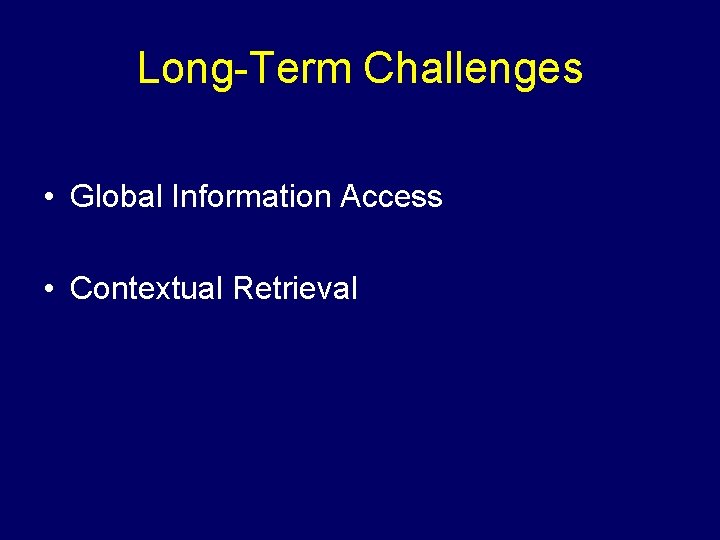 Long-Term Challenges

• Global Information Access

• Contextual Retrieval